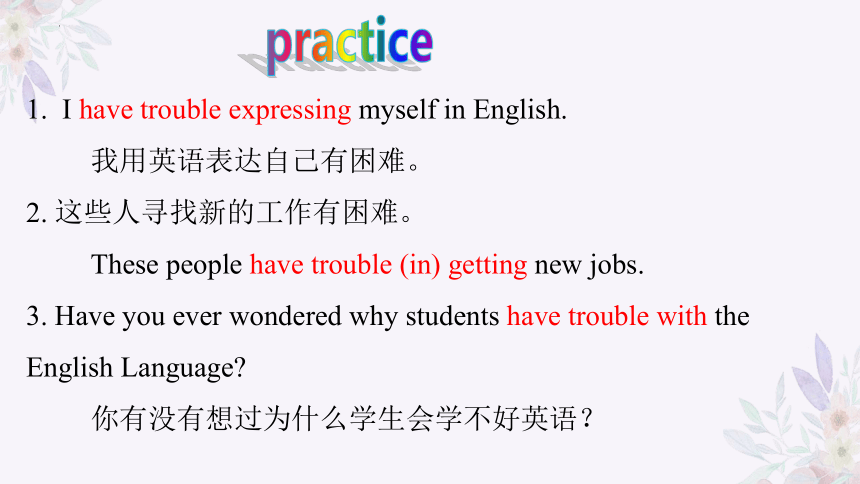 practice

1. I have trouble expressing myself in English.

我用英语表达自己有困难。

2. 这些人寻找新的工作有困难。

These people have trouble (in) getting new jobs.

3. Have you ever wondered why students have trouble with the English Language?

你有没有想过为什么学生会学不好英语？